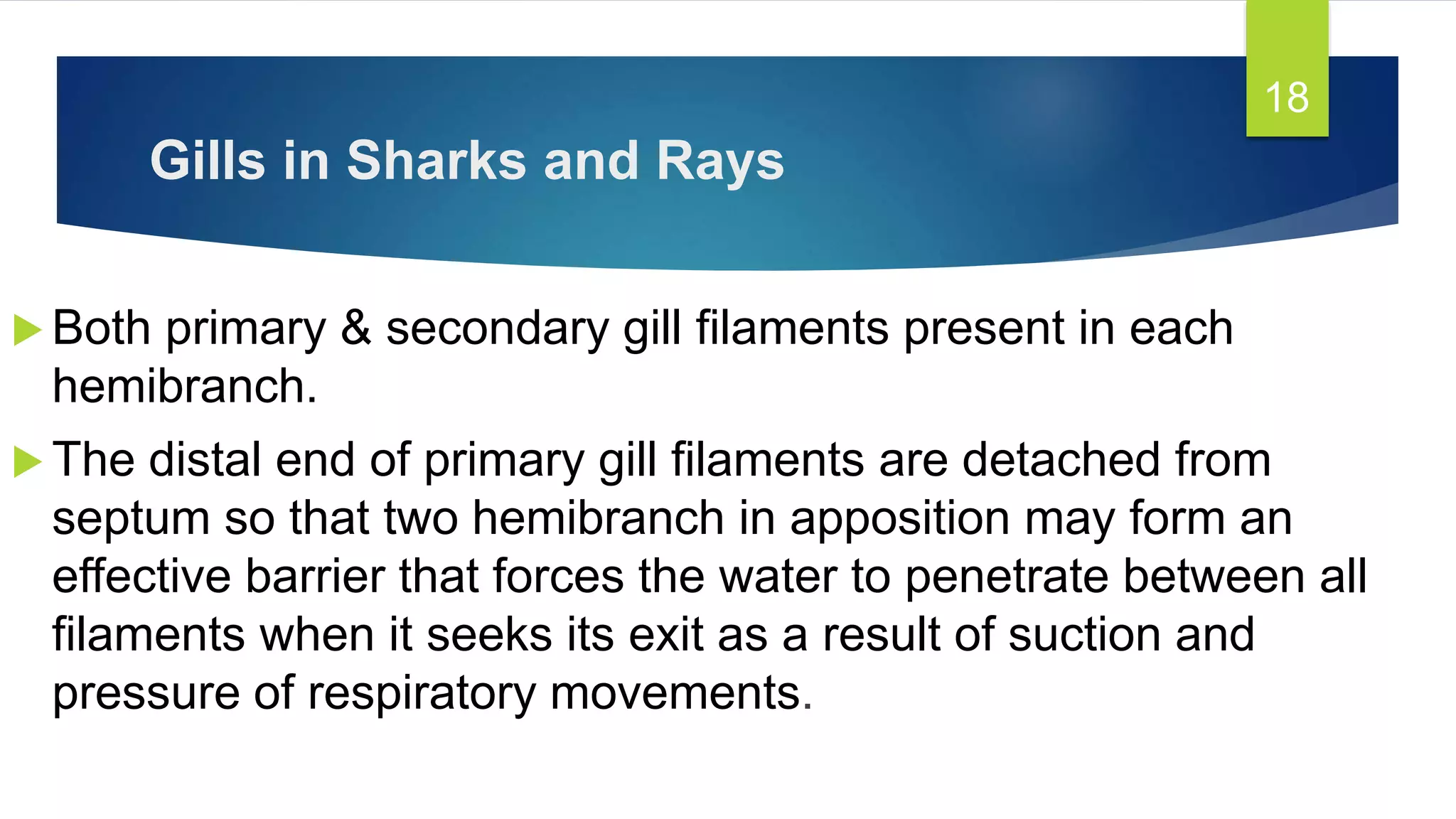 18

Gills in Sharks and Rays

Both primary & secondary gill filaments present in each hemibranch.

The distal end of primary gill filaments are detached from septum so that two hemibranch in apposition may form an effective barrier that forces the water to penetrate between all filaments when it seeks its exit as a result of suction and pressure of respiratory movements.